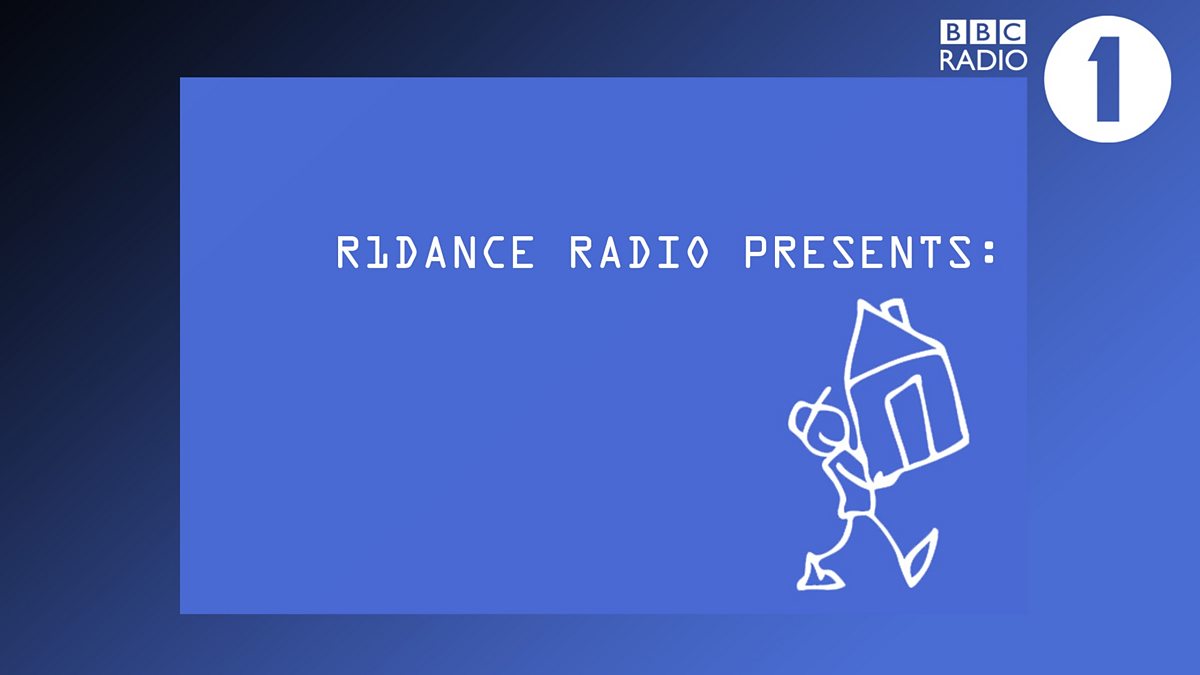 BBC RADIO 1

R1DANCE RADIO PRESENTS: